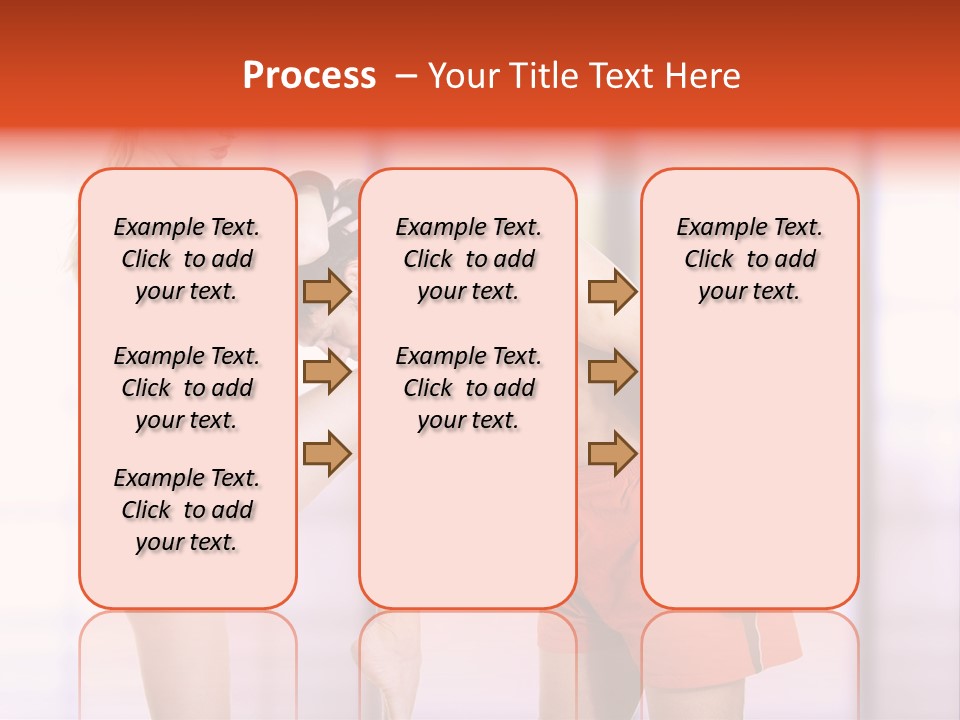 Process – Your Title Text Here

Example Text. Click to add your text.

Example Text. Click to add your text.

Example Text. Click to add your text.

Example Text. Click to add your text.

Example Text. Click to add your text.

Example Text. Click to add your text.